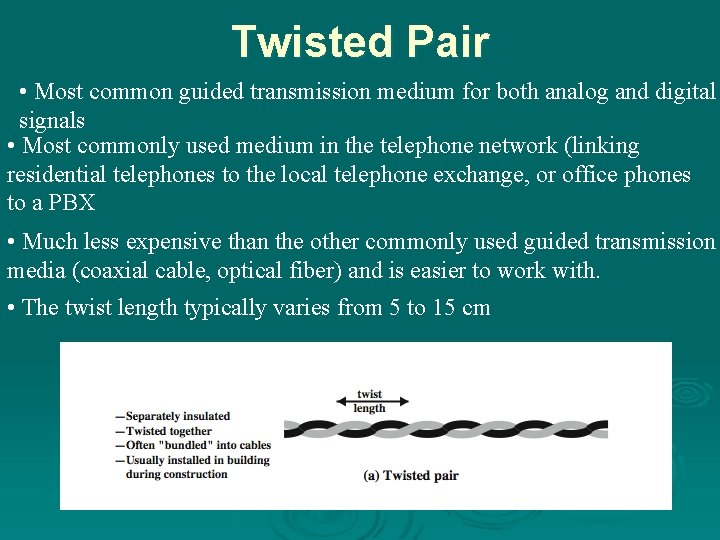 Twisted Pair

• Most common guided transmission medium for both analog and digital signals

• Most commonly used medium in the telephone network (linking residential telephones to the local telephone exchange, or office phones to a PBX

• Much less expensive than the other commonly used guided transmission media (coaxial cable, optical fiber) and is easier to work with.

• The twist length typically varies from 5 to 15 cm

—Separately insulated
—Twisted together
—Often "bundled" into cables
—Usually installed in building during construction

twist length

(a) Twisted pair